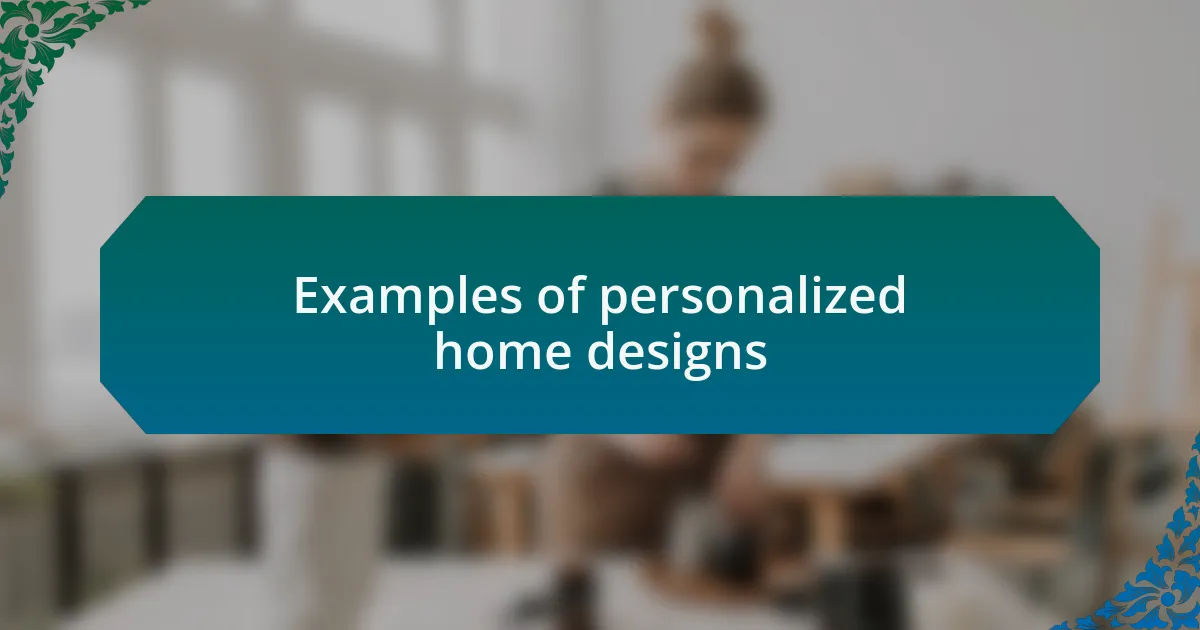 Examples of personalized home designs